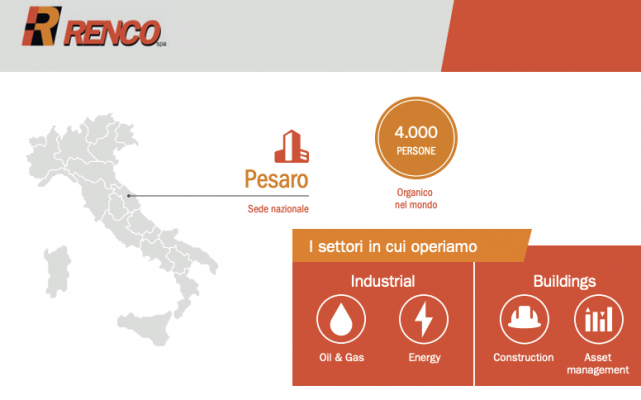 RENCO spa

Pesaro
Sede nazionale

4.000
PERSONE

Organico nel mondo

I settori in cui operiamo

Industrial

Oil & Gas

Energy

Buildings

Construction

Asset management